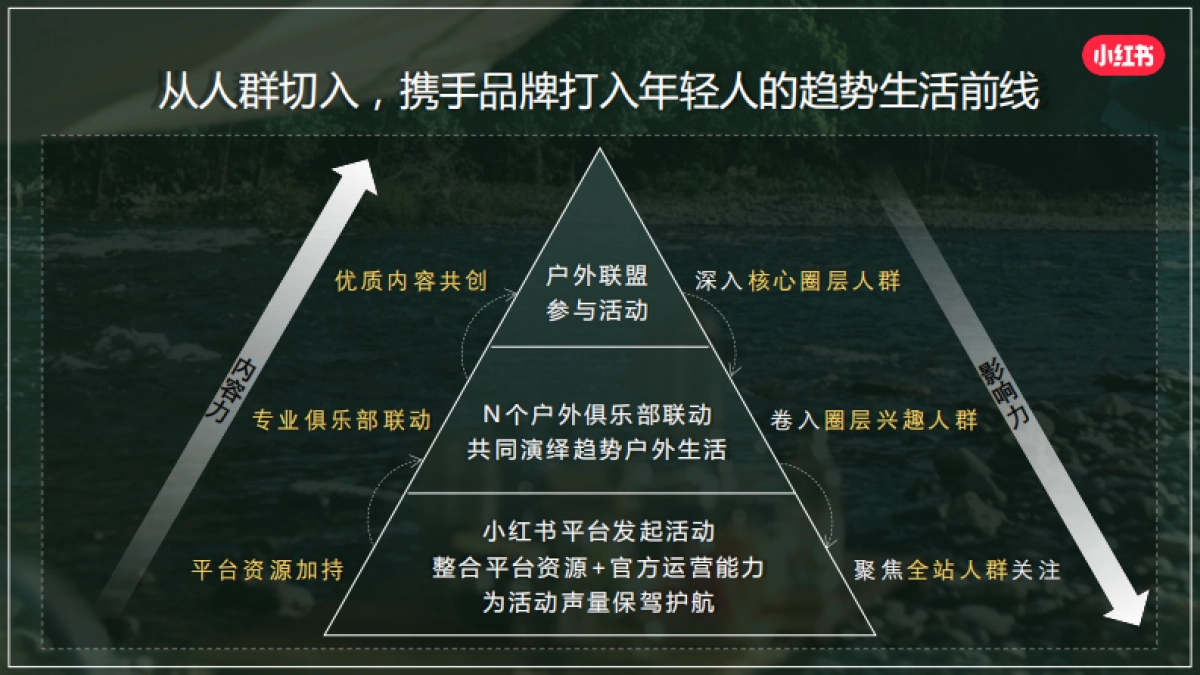 小红书

从人群切入，携手品牌打入年轻人的趋势生活前线

内容力

优质内容共创

专业俱乐部联动

平台资源加持

户外联盟
参与活动

N个户外俱乐部联动
共同演绎趋势户外生活

小红书平台发起活动
整合平台资源+官方运营能力
为活动声量保驾护航

深入核心圈层人群

卷入圈层兴趣人群

聚焦全站人群关注

影响力